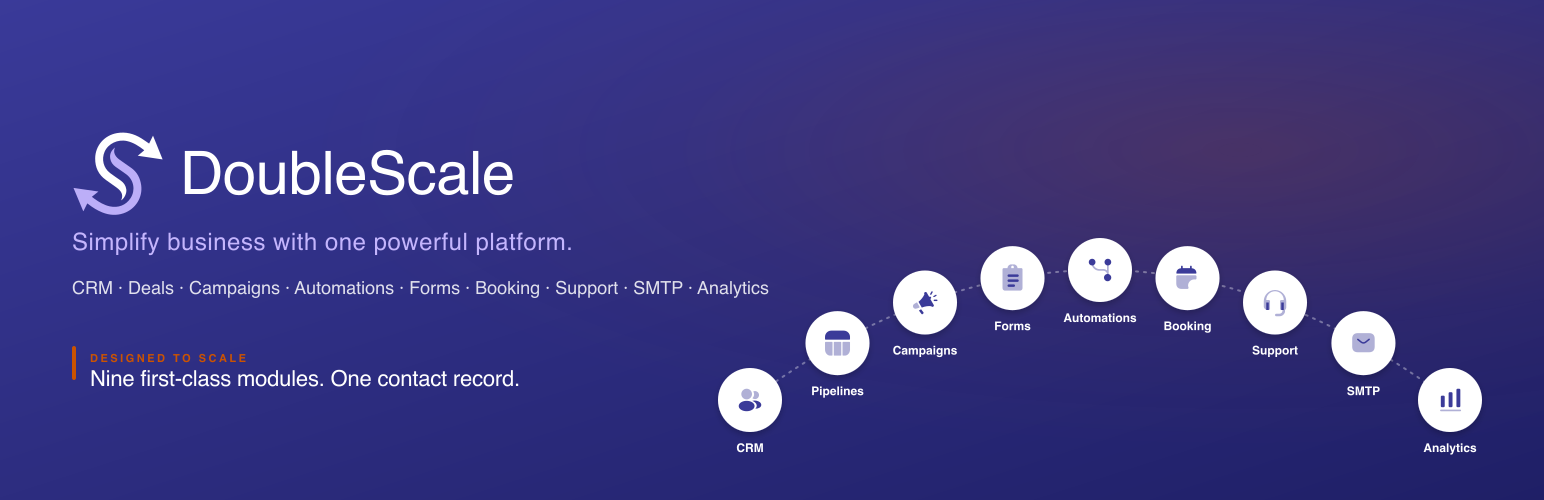 DoubleScale

Simplify business with one powerful platform.

CRM · Deals · Campaigns · Automations · Forms · Booking · Support · SMTP · Analytics

DESIGNED TO SCALE
Nine first-class modules. One contact record.

CRM
Pipelines
Campaigns
Forms
Automations
Booking
Support
SMTP
Analytics